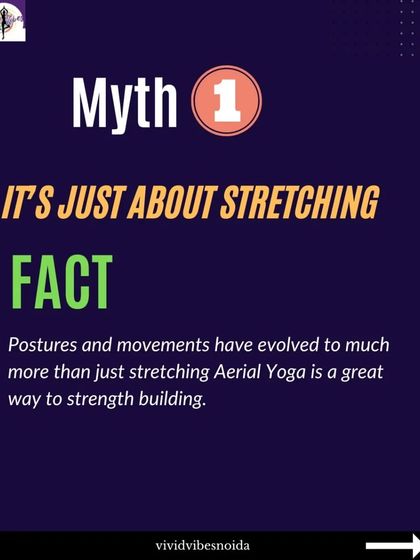 Myth 1

IT'S JUST ABOUT STRETCHING

FACT

Postures and movements have evolved to much more than just stretching Aerial Yoga is a great way to strength building.

vividvibesnoida